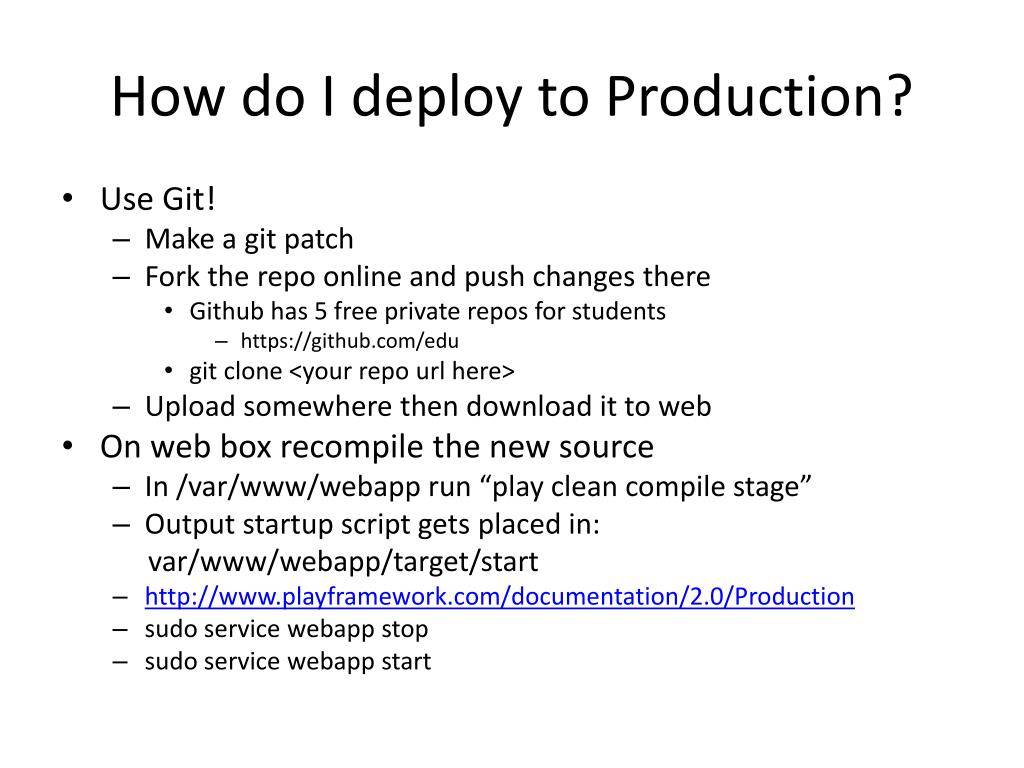 How do I deploy to Production?

• Use Git!
– Make a git patch
– Fork the repo online and push changes there
• Github has 5 free private repos for students
– https://github.com/edu
• git clone <your repo url here>
– Upload somewhere then download it to web
• On web box recompile the new source
– In /var/www/webapp run “play clean compile stage”
– Output startup script gets placed in:
var/www/webapp/target/start
– http://www.playframework.com/documentation/2.0/Production
– sudo service webapp stop
– sudo service webapp start